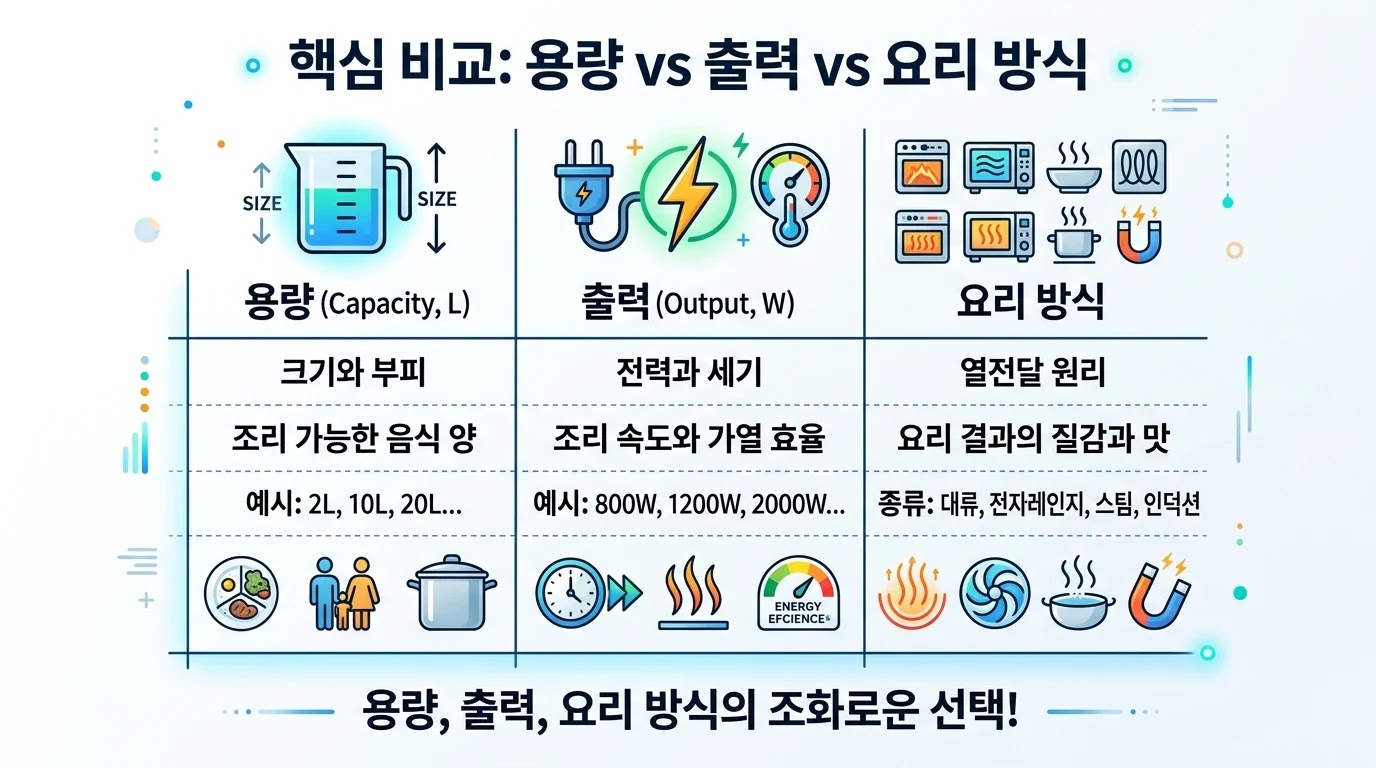 핵심 비교: 용량 vs 출력 vs 요리 방식

SIZE SIZE

| 용량 (Capacity, L) | 출력 (Output, W) | 요리 방식 |
|---|---|---|
| 크기와 부피 | 전력과 세기 | 열전달 원리 |
| 조리 가능한 음식 양 | 조리 속도와 가열 효율 | 요리 결과의 질감과 맛 |
| 예시: 2L, 10L, 20L... | 예시: 800W, 1200W, 2000W... | 종류: 대류, 전자레인지, 스팀, 인덕션 |

ENERGY EFCIENCE

용량, 출력, 요리 방식의 조화로운 선택!